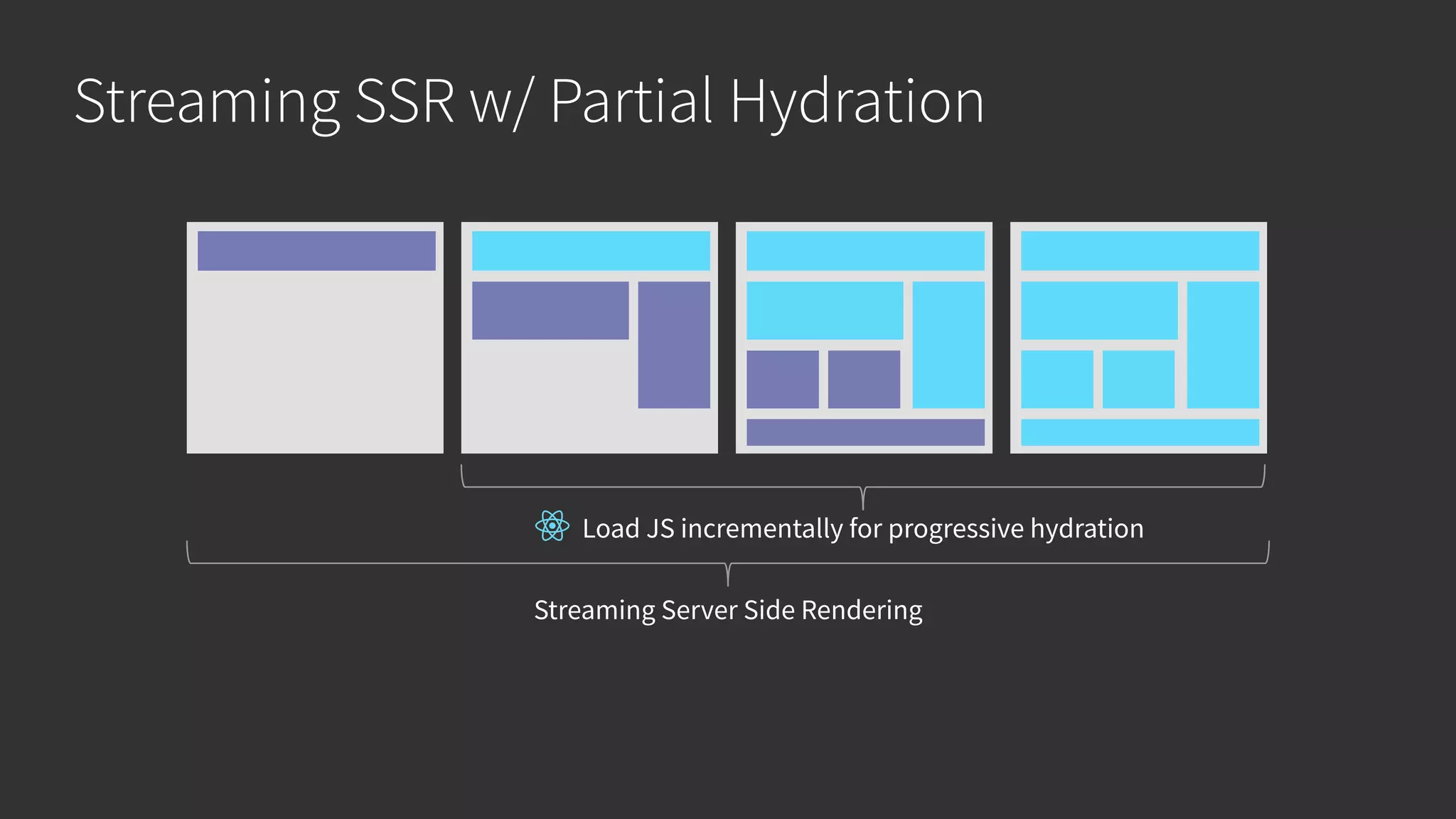 Streaming SSR w/ Partial Hydration

Load JS incrementally for progressive hydration

Streaming Server Side Rendering